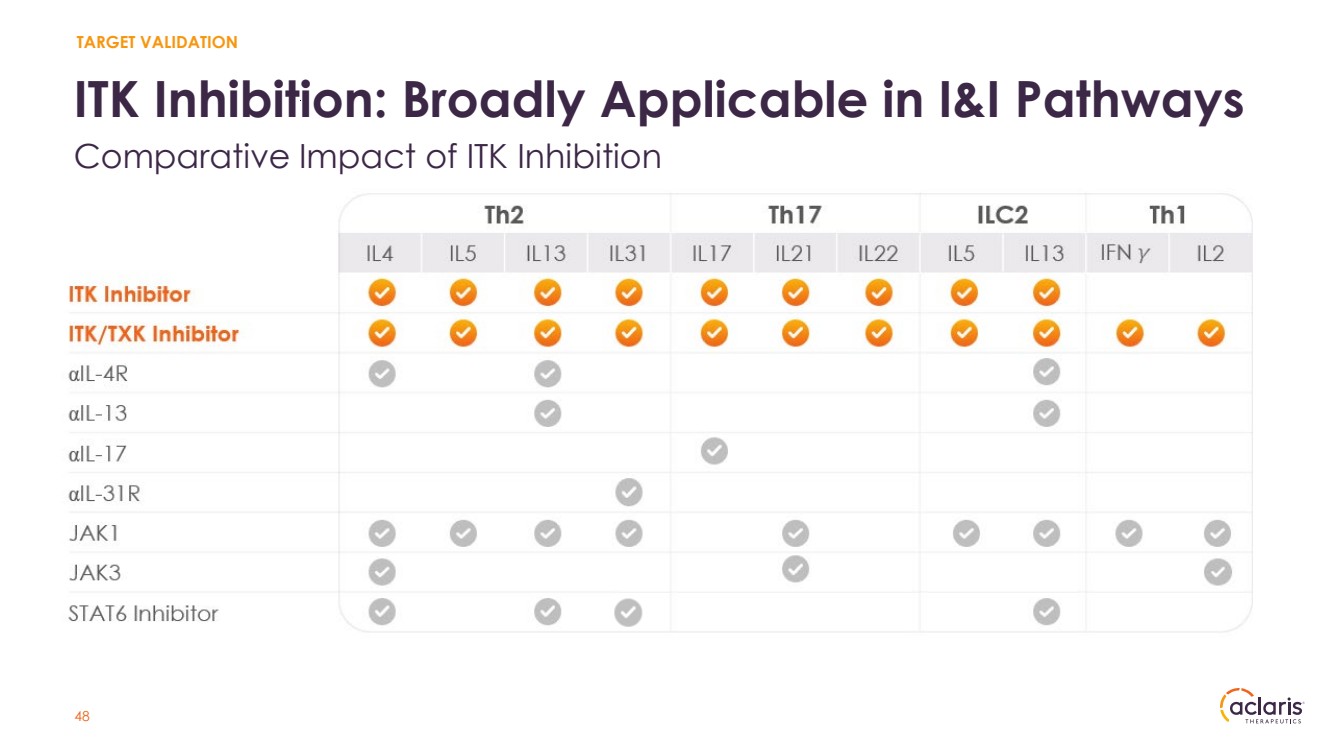 TARGET VALIDATION

ITK Inhibition: Broadly Applicable in I&I Pathways

Comparative Impact of ITK Inhibition

| | Th2 | | | | Th17 | | | ILC2 | | Th1 | |
|---|---|---|---|---|---|---|---|---|---|---|---|
| | IL4 | IL5 | IL13 | IL31 | IL17 | IL21 | IL22 | IL5 | IL13 | IFN $\gamma$ | IL2 |
| ITK Inhibitor | ✓ | ✓ | ✓ | ✓ | ✓ | ✓ | ✓ | ✓ | ✓ | | |
| ITK/TXK Inhibitor | ✓ | ✓ | ✓ | ✓ | ✓ | ✓ | ✓ | ✓ | ✓ | ✓ | ✓ |
| αIL-4R | ✓ | | ✓ | | | | | | ✓ | | |
| αIL-13 | | | ✓ | | | | | | ✓ | | |
| αIL-17 | | | | | ✓ | | | | | | |
| αIL-31R | | | | ✓ | | | | | | | |
| JAK1 | ✓ | ✓ | ✓ | ✓ | | ✓ | | ✓ | ✓ | ✓ | ✓ |
| JAK3 | ✓ | | | | | ✓ | | | | | ✓ |
| STAT6 Inhibitor | ✓ | | ✓ | ✓ | | | | | ✓ | | |

48

aclaris THERAPEUTICS